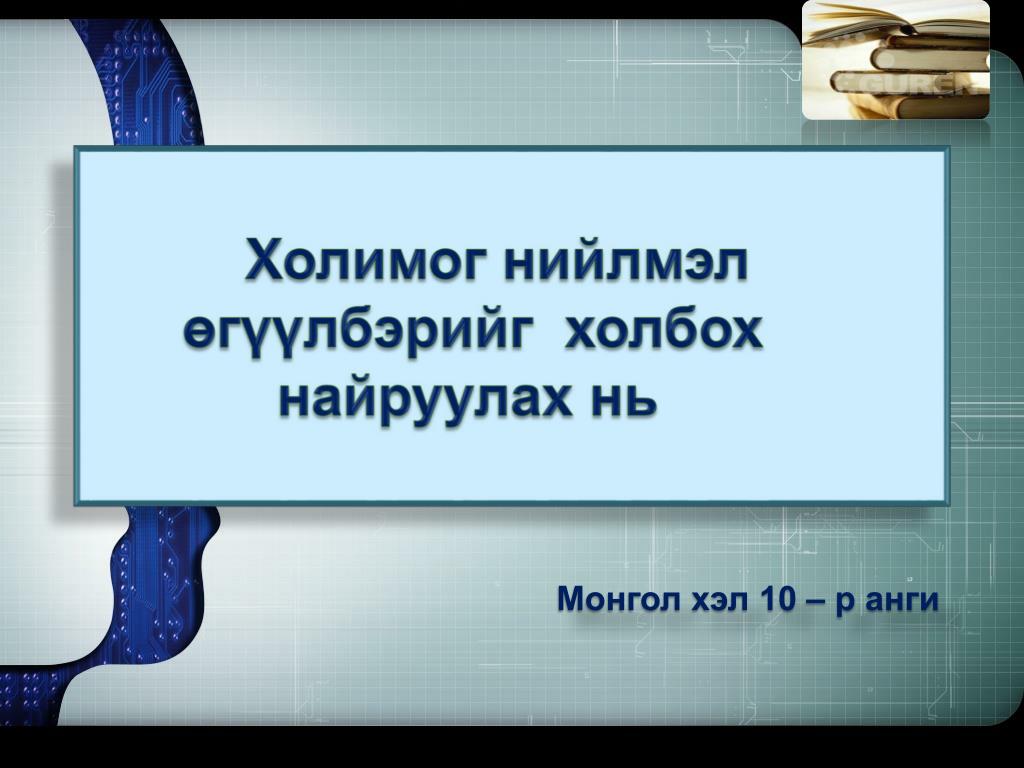 Холимог нийлмэл өгүүлбэрийг холбох найруулах нь

Монгол хэл 10 – р анги